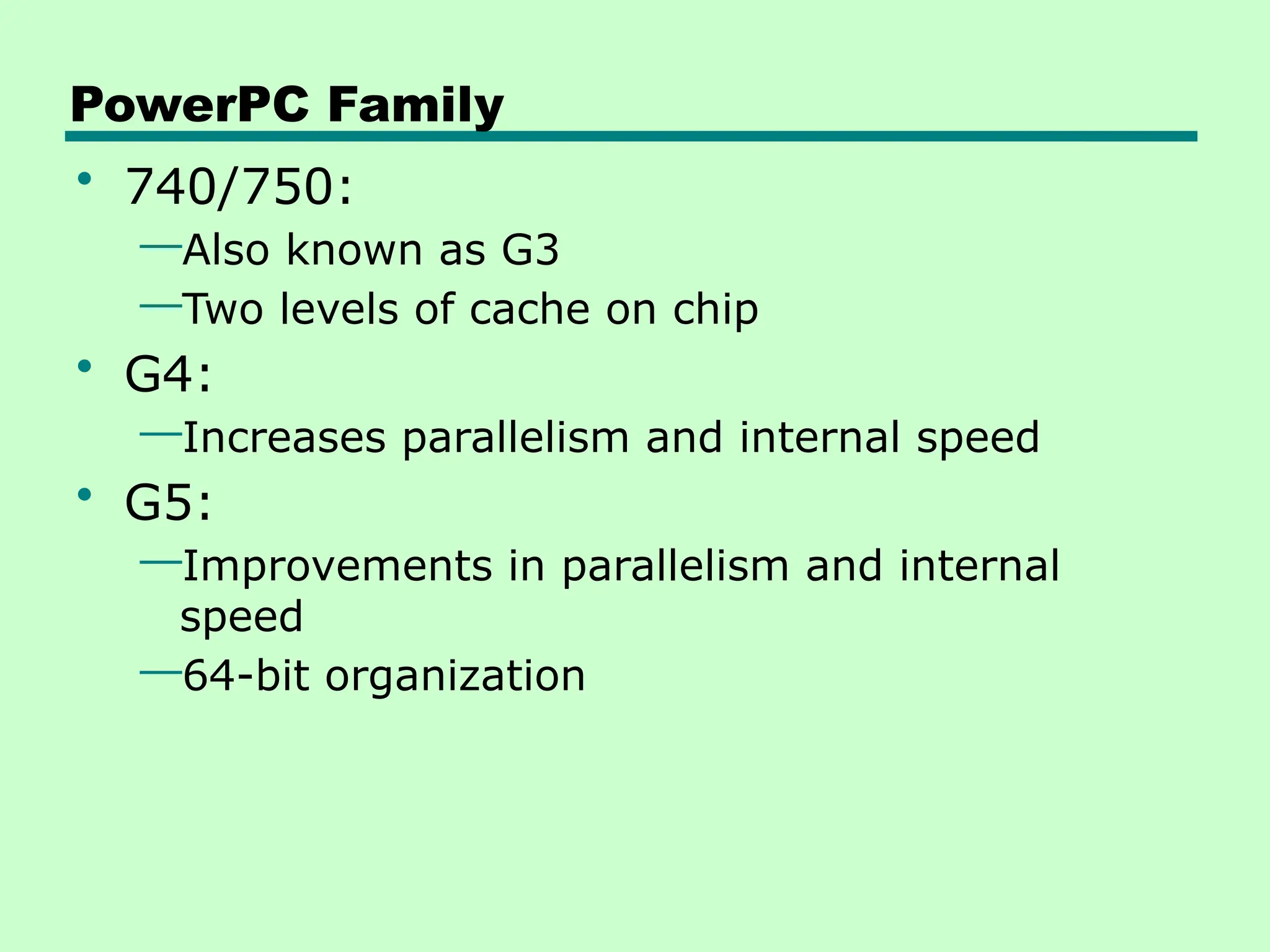 PowerPC Family

• 740/750:
—Also known as G3
—Two levels of cache on chip
• G4:
—Increases parallelism and internal speed
• G5:
—Improvements in parallelism and internal speed
—64-bit organization